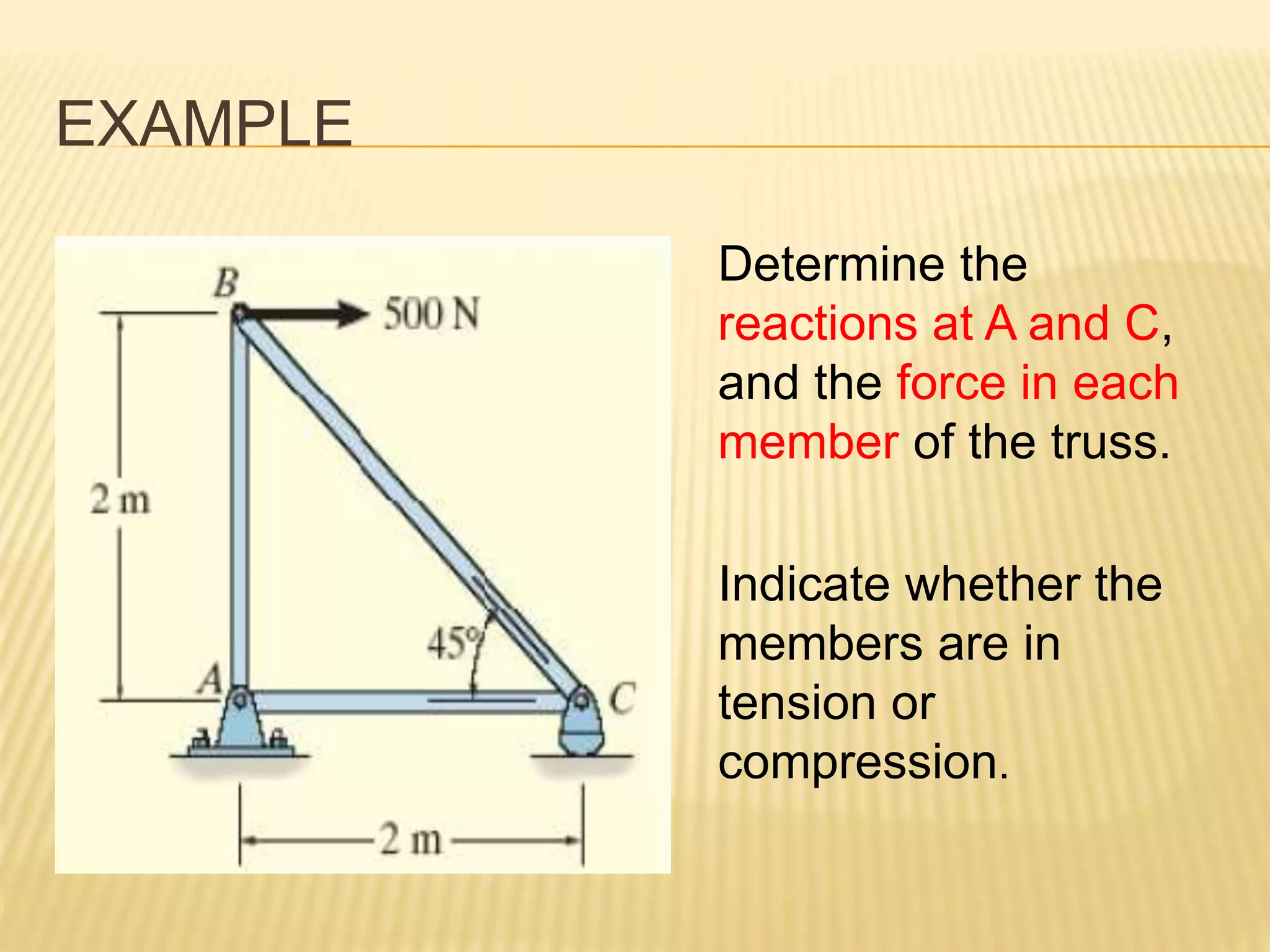 EXAMPLE

B

500 N

2 m

45°

A

C

2 m

Determine the reactions at A and C, and the force in each member of the truss.

Indicate whether the members are in tension or compression.